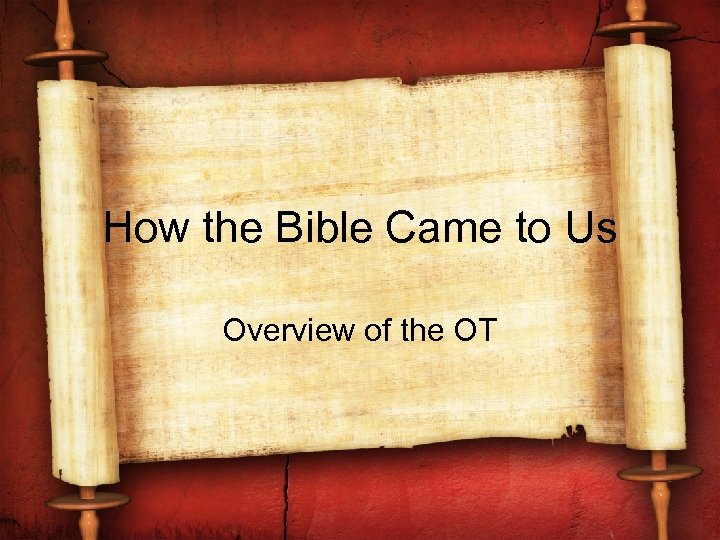 How the Bible Came to Us

Overview of the OT